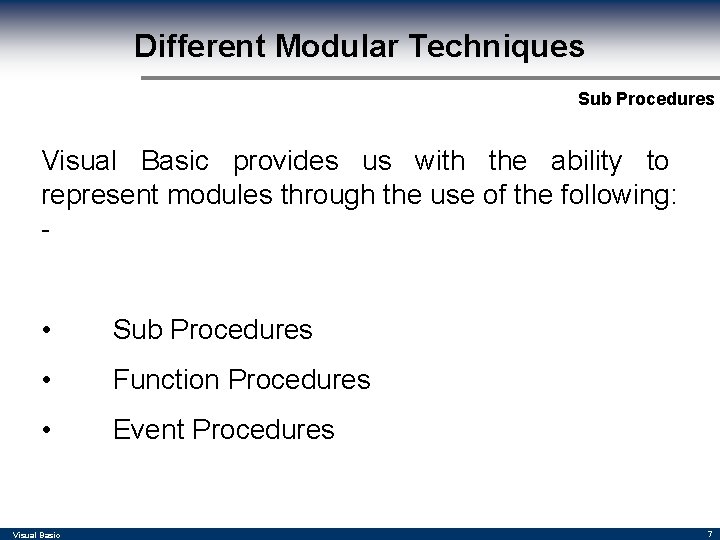 Different Modular Techniques

Sub Procedures

Visual Basic provides us with the ability to represent modules through the use of the following: -

• Sub Procedures
• Function Procedures
• Event Procedures

Visual Basic

7